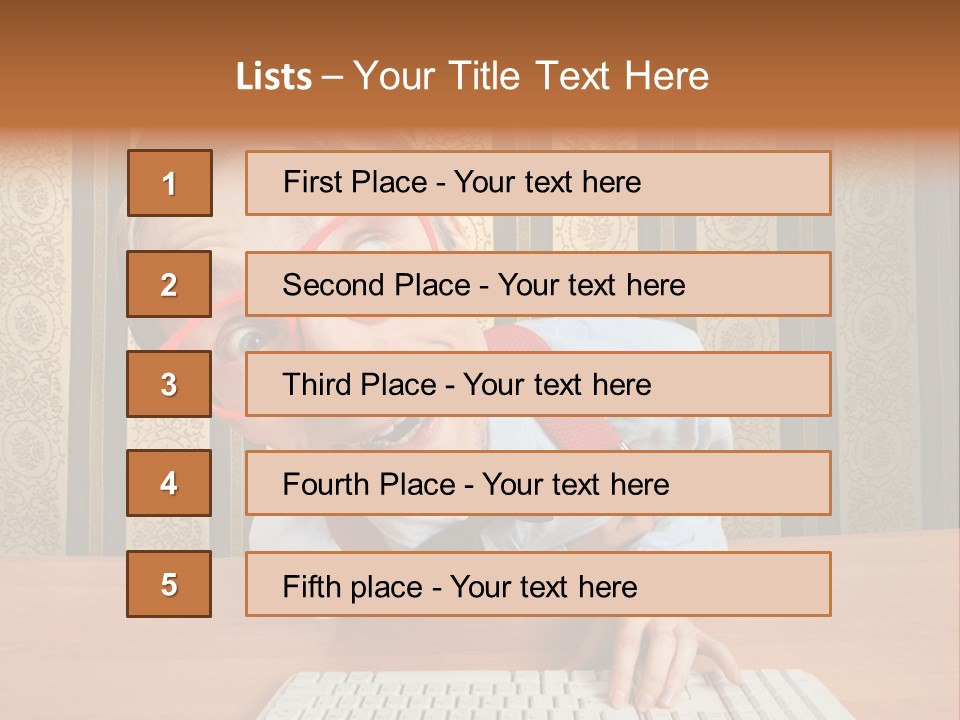 Lists – Your Title Text Here

1
First Place - Your text here

2
Second Place - Your text here

3
Third Place - Your text here

4
Fourth Place - Your text here

5
Fifth place - Your text here